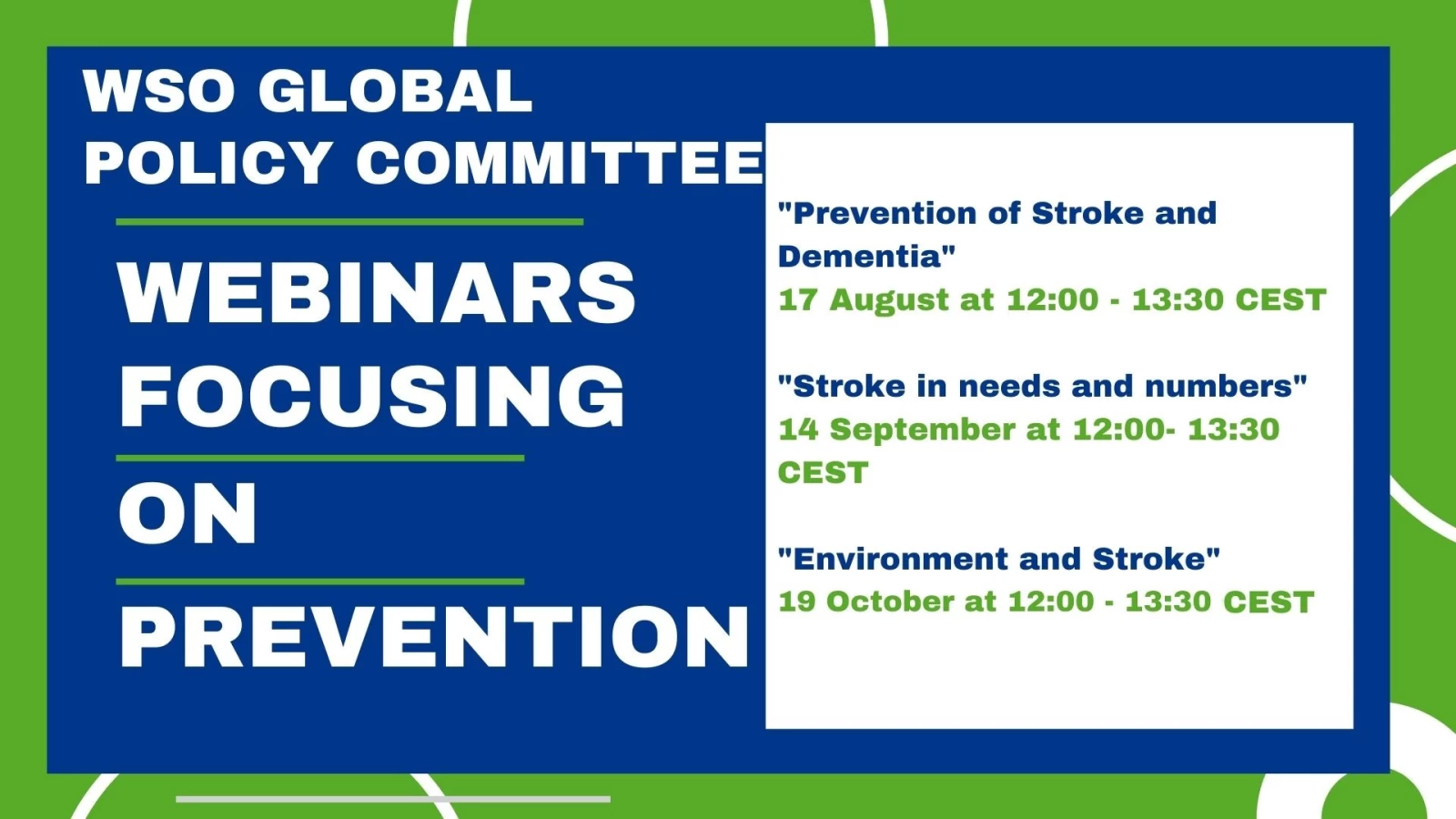 WSO GLOBAL POLICY COMMITTEE

WEBINARS FOCUSING ON PREVENTION

"Prevention of Stroke and Dementia"
17 August at 12:00 - 13:30 CEST

"Stroke in needs and numbers"
14 September at 12:00- 13:30 CEST

"Environment and Stroke"
19 October at 12:00 - 13:30 CEST